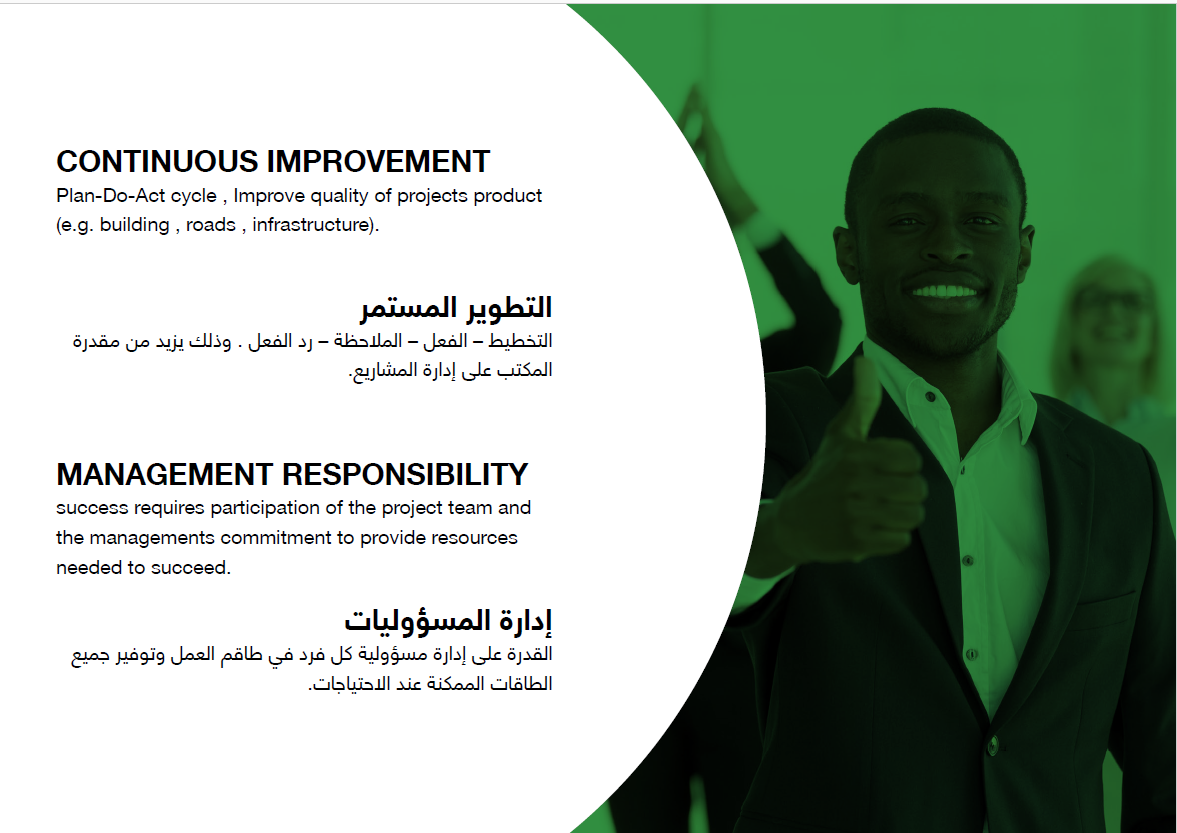 CONTINUOUS IMPROVEMENT
Plan-Do-Act cycle , Improve quality of projects product (e.g. building , roads , infrastructure).

التطوير المستمر
التخطيط – الفعل – الملاحظة – رد الفعل . وذلك يزيد من مقدرة المكتب على إدارة المشاريع.

MANAGEMENT RESPONSIBILITY
success requires participation of the project team and the managements commitment to provide resources needed to succeed.

إدارة المسؤوليات
القدرة على إدارة مسؤولية كل فرد في طاقم العمل وتوفير جميع الطاقات الممكنة عند الاحتياجات.